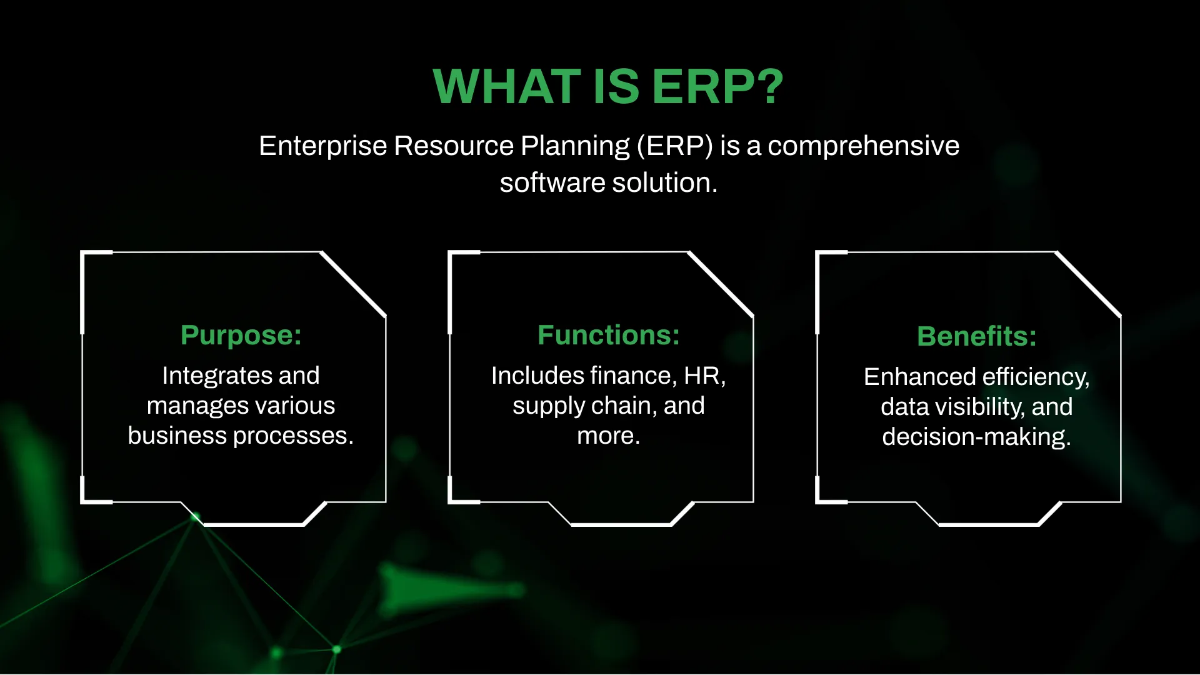 WHAT IS ERP?

Enterprise Resource Planning (ERP) is a comprehensive software solution.

Purpose:
Integrates and manages various business processes.

Functions:
Includes finance, HR, supply chain, and more.

Benefits:
Enhanced efficiency, data visibility, and decision-making.